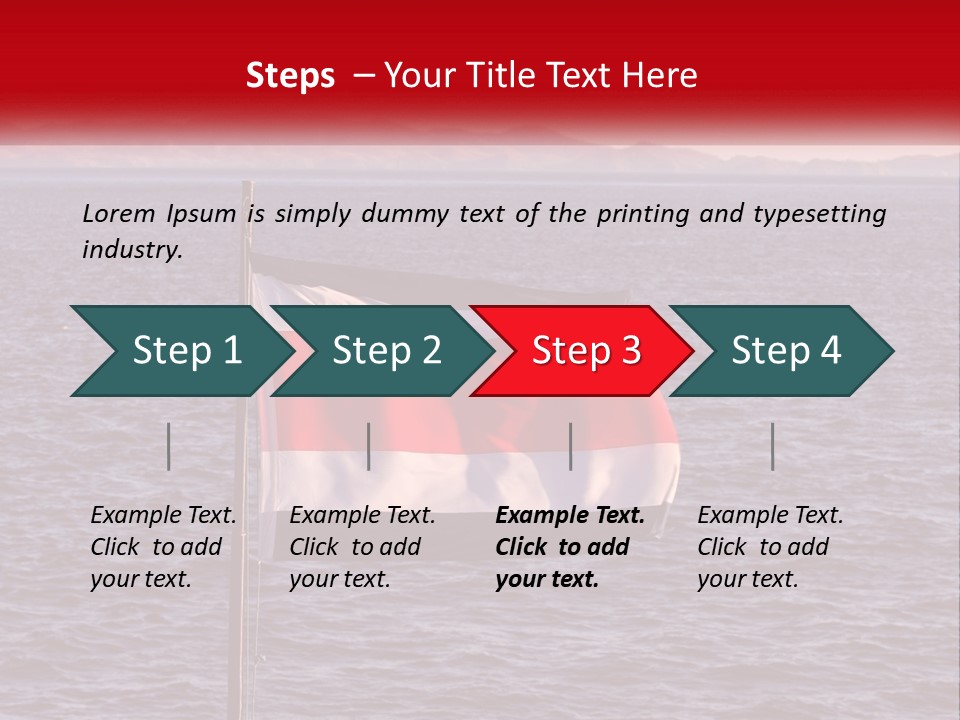 Steps – Your Title Text Here

Lorem Ipsum is simply dummy text of the printing and typesetting industry.

Step 1

Step 2

Step 3

Step 4

Example Text. Click to add your text.

Example Text. Click to add your text.

Example Text. Click to add your text.

Example Text. Click to add your text.